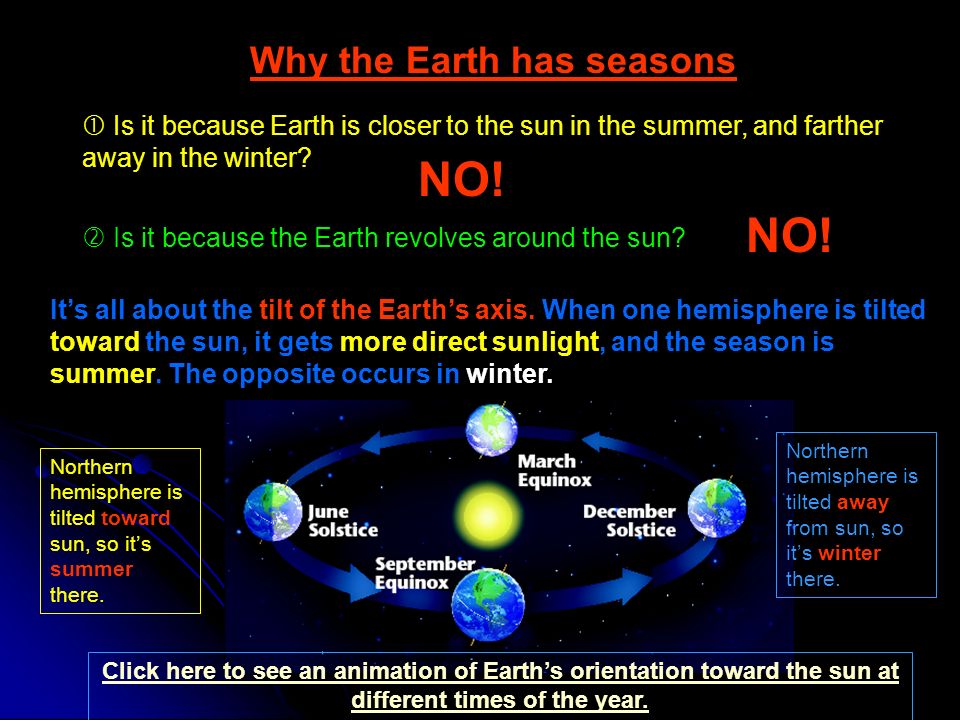 Why the Earth has seasons

① Is it because Earth is closer to the sun in the summer, and farther away in the winter?

NO!

② Is it because the Earth revolves around the sun?

NO!

It's all about the tilt of the Earth's axis. When one hemisphere is tilted toward the sun, it gets more direct sunlight, and the season is summer. The opposite occurs in winter.

Northern hemisphere is tilted toward sun, so it's summer there.

March Equinox

June Solstice

December Solstice

September Equinox

Northern hemisphere is tilted away from sun, so it's winter there.

Click here to see an animation of Earth's orientation toward the sun at different times of the year.